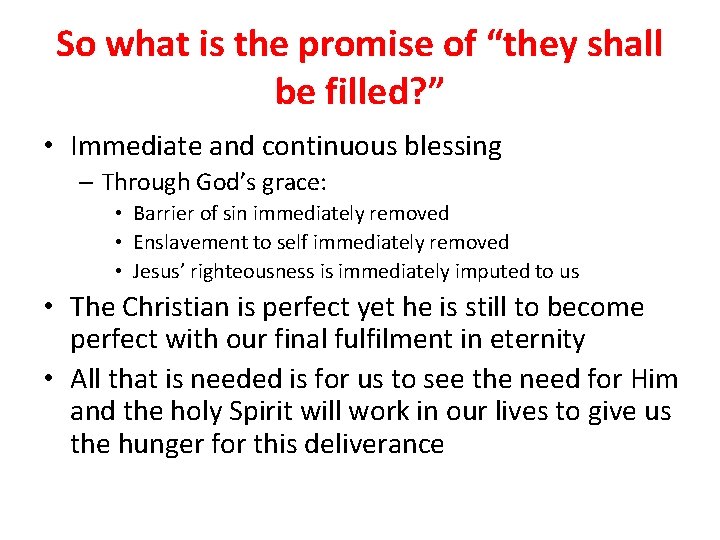 So what is the promise of “they shall be filled?”

• Immediate and continuous blessing
– Through God’s grace:
• Barrier of sin immediately removed
• Enslavement to self immediately removed
• Jesus’ righteousness is immediately imputed to us

• The Christian is perfect yet he is still to become perfect with our final fulfilment in eternity

• All that is needed is for us to see the need for Him and the holy Spirit will work in our lives to give us the hunger for this deliverance